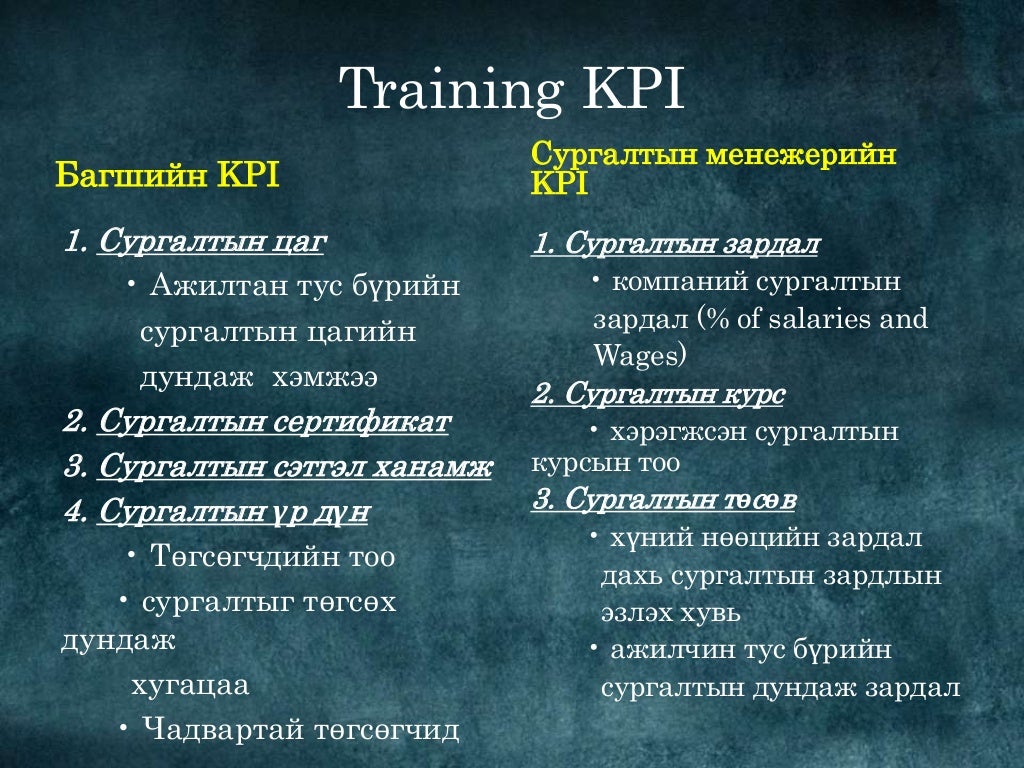 Training KPI

Багшийн KPI

1. Сургалтын цаг
• Ажилтан тус бүрийн сургалтын цагийн дундаж хэмжээ
2. Сургалтын сертификат
3. Сургалтын сэтгэл ханамж
4. Сургалтын үр дүн
• Төгсөгчдийн тоо
• сургалтыг төгсөх дундаж хугацаа
• Чадвартай төгсөгчид

Сургалтын менежерийн KPI

1. Сургалтын зардал
• компаний сургалтын зардал (% of salaries and Wages)
2. Сургалтын курс
• хэрэгжсэн сургалтын курсын тоо
3. Сургалтын төсөв
• хүний нөөцийн зардал дахь сургалтын зардлын эзлэх хувь
• ажилчин тус бүрийн сургалтын дундаж зардал